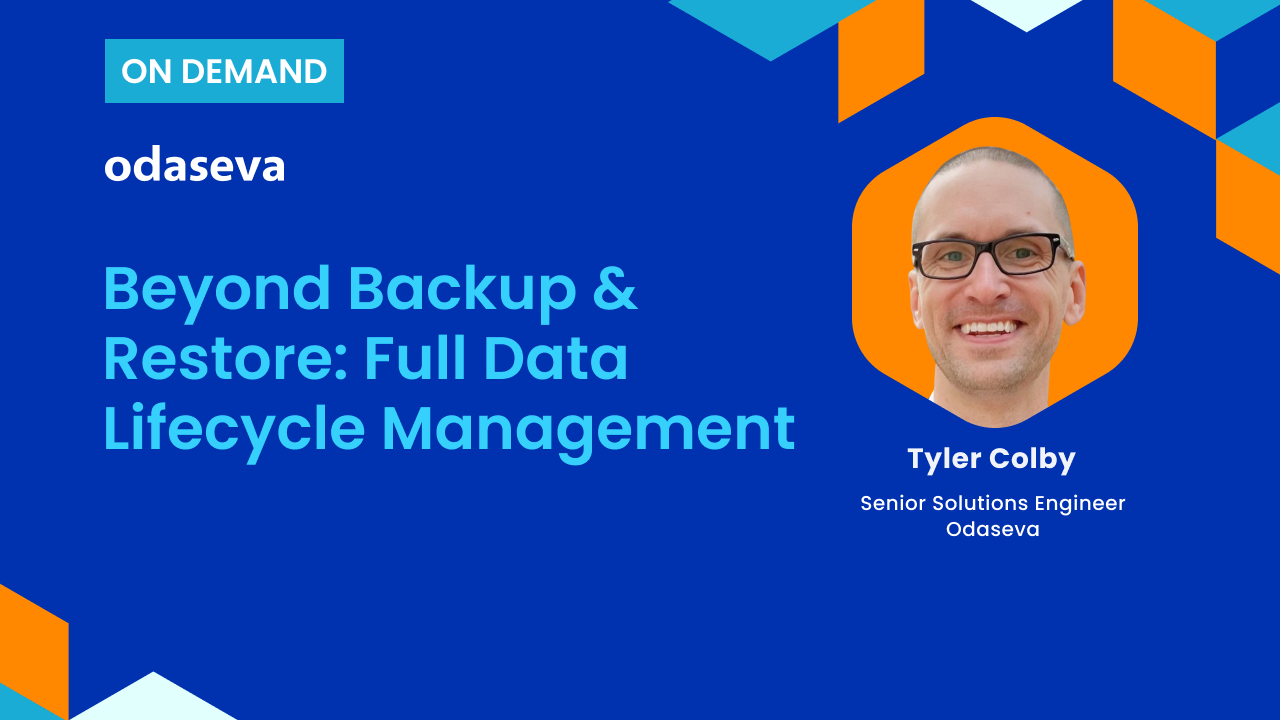 ON DEMAND

odaseva

Beyond Backup & Restore: Full Data Lifecycle Management

Tyler Colby

Senior Solutions Engineer
Odaseva